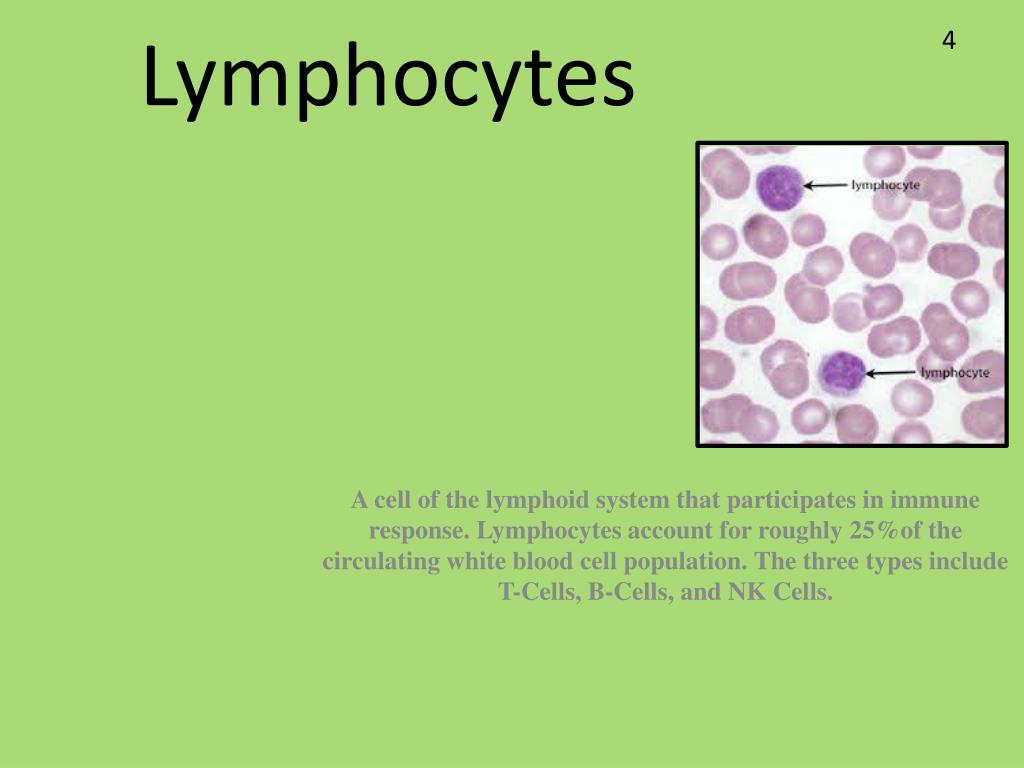 Lymphocytes

4

lymphocyte

lymphocyte

A cell of the lymphoid system that participates in immune response. Lymphocytes account for roughly 25%of the circulating white blood cell population. The three types include T-Cells, B-Cells, and NK Cells.